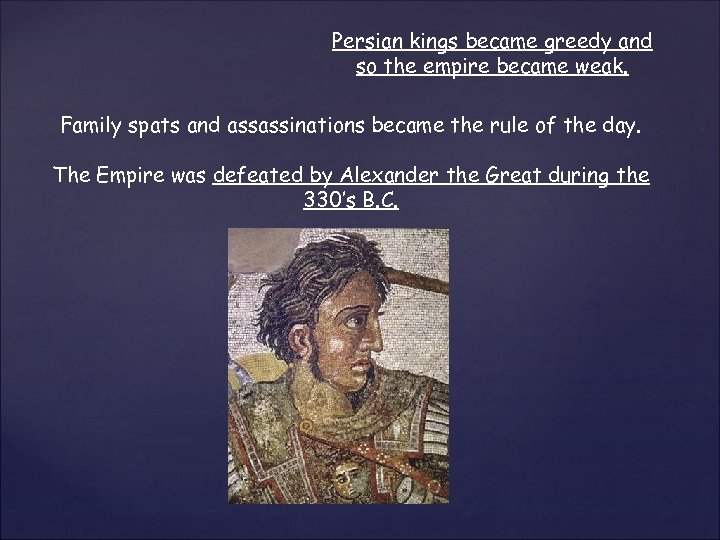 Persian kings became greedy and so the empire became weak.

Family spats and assassinations became the rule of the day.

The Empire was defeated by Alexander the Great during the 330's B.C.